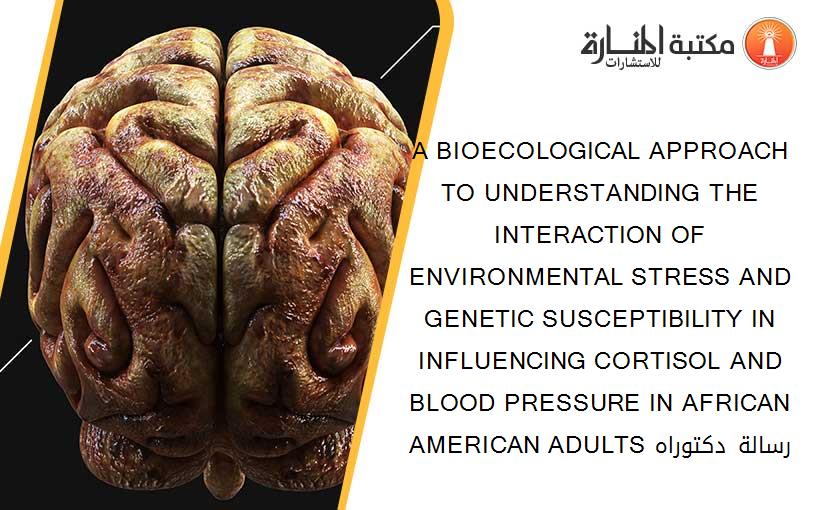 مكتبة المنارة للاستشارات

A BIOECOLOGICAL APPROACH TO UNDERSTANDING THE INTERACTION OF ENVIRONMENTAL STRESS AND GENETIC SUSCEPTIBILITY IN INFLUENCING CORTISOL AND BLOOD PRESSURE IN AFRICAN AMERICAN ADULTS رسالة دكتوراه